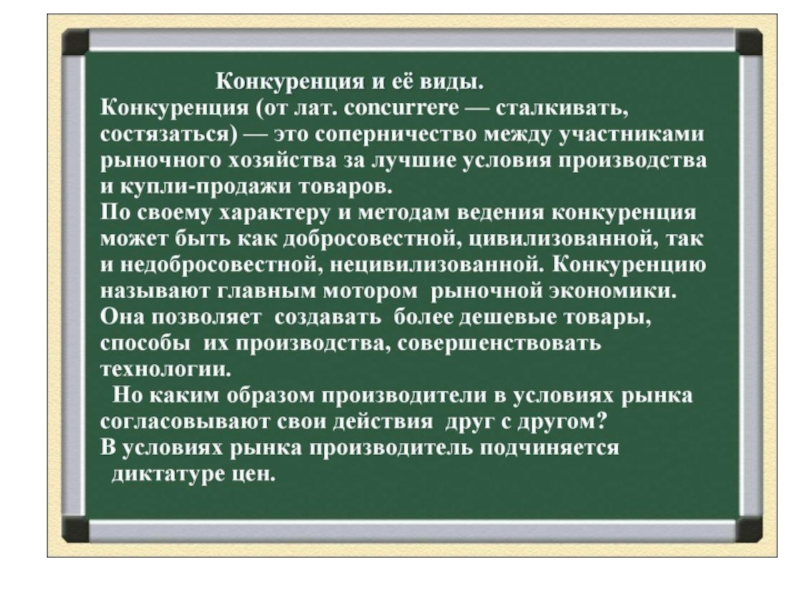 Конкуренция и её виды.

Конкуренция (от лат. concurrere — сталкивать, состязаться) — это соперничество между участниками рыночного хозяйства за лучшие условия производства и купли-продажи товаров.

По своему характеру и методам ведения конкуренция может быть как добросовестной, цивилизованной, так и недобросовестной, нецивилизованной. Конкуренцию называют главным мотором рыночной экономики. Она позволяет создавать более дешевые товары, способы их производства, совершенствовать технологии.

Но каким образом производители в условиях рынка согласовывают свои действия друг с другом?

В условиях рынка производитель подчиняется диктатуре цен.